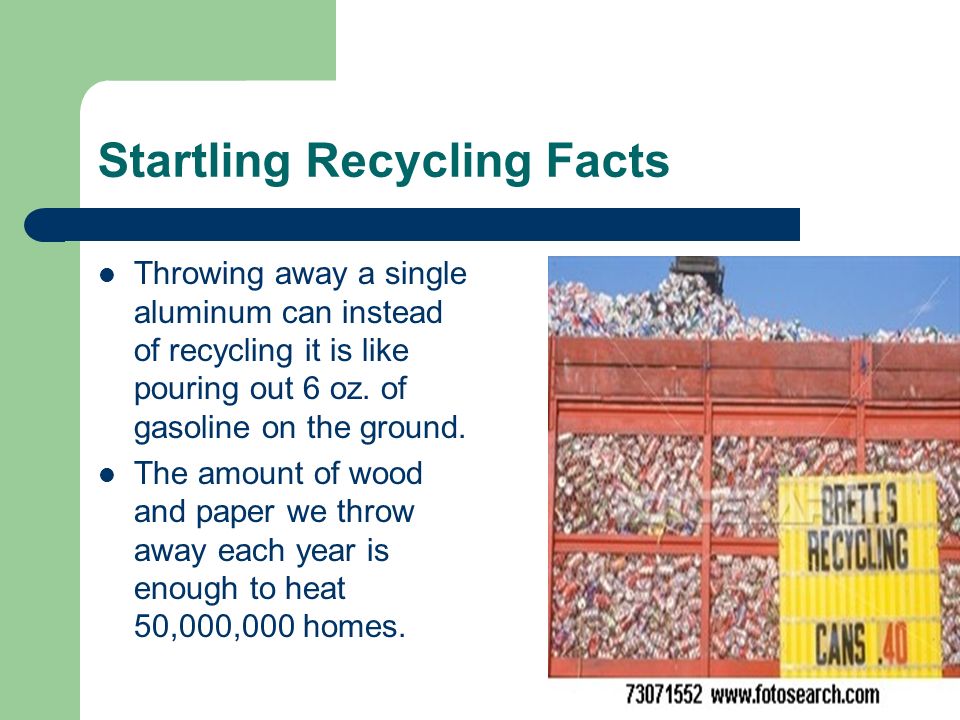 Startling Recycling Facts

- Throwing away a single aluminum can instead of recycling it is like pouring out 6 oz. of gasoline on the ground.
- The amount of wood and paper we throw away each year is enough to heat 50,000,000 homes.

BRETT'S RECYCLING

CANS .40

73071552 www.fotosearch.com